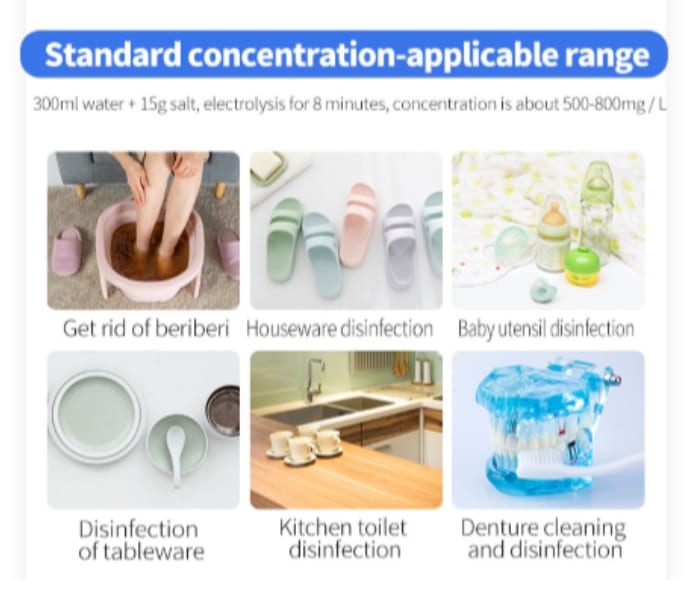 Standard concentration-applicable range

300ml water + 15g salt, electrolysis for 8 minutes, concentration is about 500-800mg / L

Get rid of beriberi

Houseware disinfection

Baby utensil disinfection

Disinfection of tableware

Kitchen toilet disinfection

Denture cleaning and disinfection